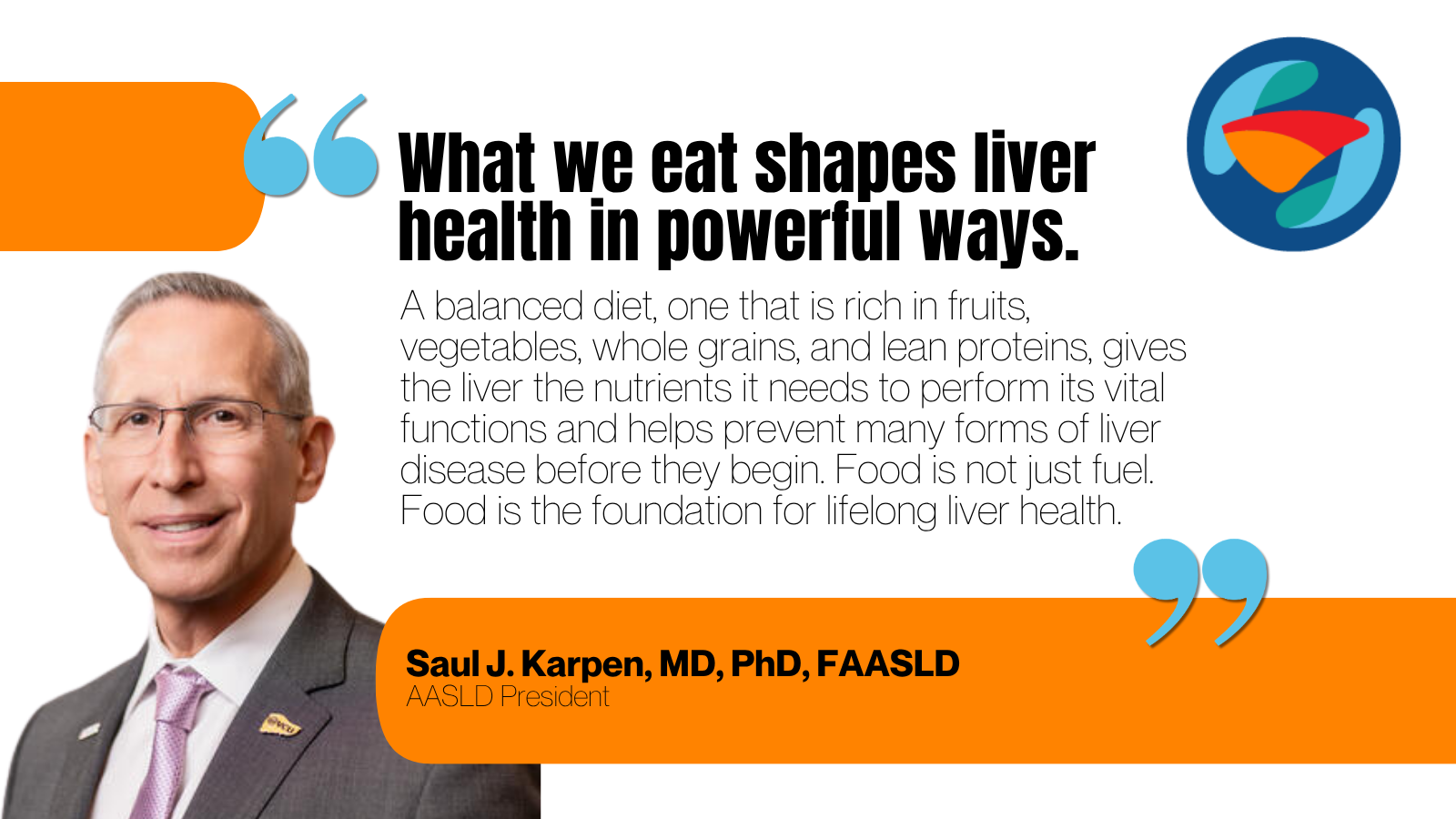 What we eat shapes liver health in powerful ways.

A balanced diet, one that is rich in fruits, vegetables, whole grains, and lean proteins, gives the liver the nutrients it needs to perform its vital functions and helps prevent many forms of liver disease before they begin. Food is not just fuel. Food is the foundation for lifelong liver health.

Saul J. Karpen, MD, PhD, FAASLD
AASLD President